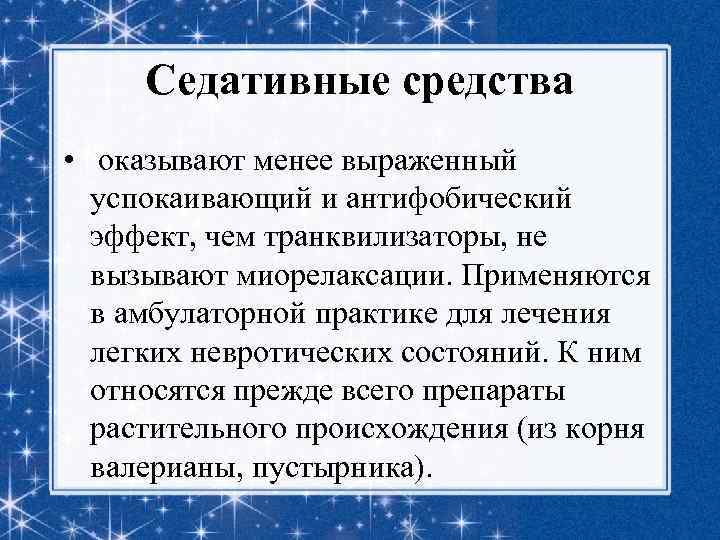 Седативные средства

• оказывают менее выраженный успокаивающий и антифобический эффект, чем транквилизаторы, не вызывают миорелаксации. Применяются в амбулаторной практике для лечения легких невротических состояний. К ним относятся прежде всего препараты растительного происхождения (из корня валерианы, пустырника).